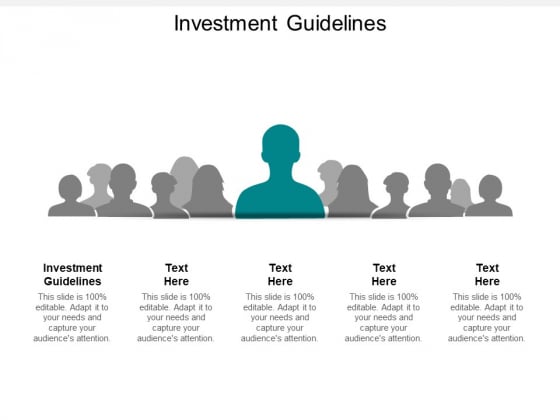 Investment Guidelines

Investment Guidelines
This slide is 100% editable. Adapt it to your needs and capture your audience's attention.

Text Here
This slide is 100% editable. Adapt it to your needs and capture your audience's attention.

Text Here
This slide is 100% editable. Adapt it to your needs and capture your audience's attention.

Text Here
This slide is 100% editable. Adapt it to your needs and capture your audience's attention.

Text Here
This slide is 100% editable. Adapt it to your needs and capture your audience's attention.